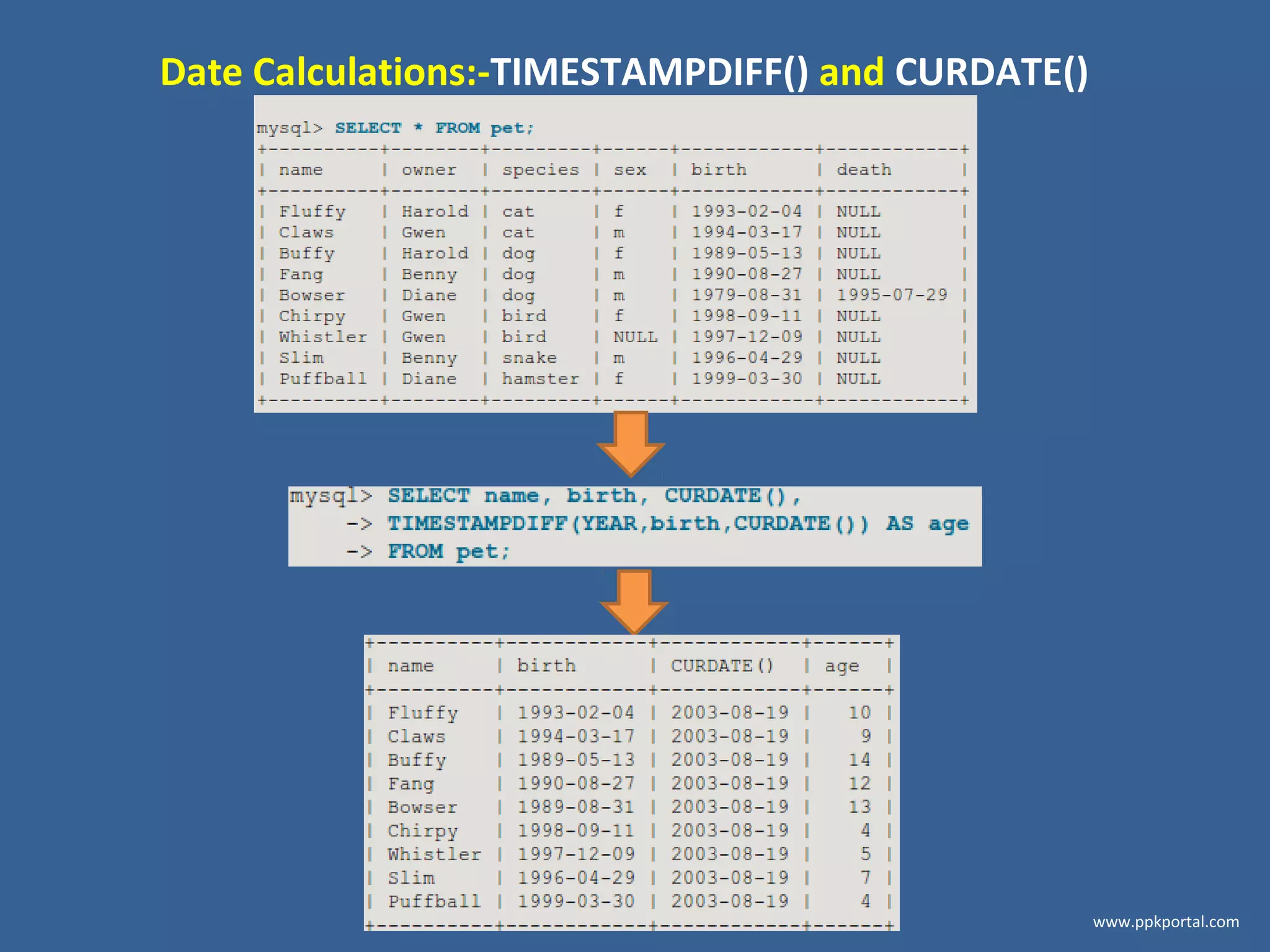 Date Calculations:-TIMESTAMPDIFF() and CURDATE()

mysql> SELECT * FROM pet;

| name | owner | species | sex | birth | death |
|---|---|---|---|---|---|
| Fluffy | Harold | cat | f | 1993-02-04 | NULL |
| Claws | Gwen | cat | m | 1994-03-17 | NULL |
| Buffy | Harold | dog | f | 1989-05-13 | NULL |
| Fang | Benny | dog | m | 1990-08-27 | NULL |
| Bowser | Diane | dog | m | 1979-08-31 | 1995-07-29 |
| Chirpy | Gwen | bird | f | 1998-09-11 | NULL |
| Whistler | Gwen | bird | NULL | 1997-12-09 | NULL |
| Slim | Benny | snake | m | 1996-04-29 | NULL |
| Puffball | Diane | hamster | f | 1999-03-30 | NULL |

mysql> SELECT name, birth, CURDATE(),
-> TIMESTAMPDIFF(YEAR,birth,CURDATE()) AS age
-> FROM pet;

| name | birth | CURDATE() | age |
|---|---|---|---|
| Fluffy | 1993-02-04 | 2003-08-19 | 10 |
| Claws | 1994-03-17 | 2003-08-19 | 9 |
| Buffy | 1989-05-13 | 2003-08-19 | 14 |
| Fang | 1990-08-27 | 2003-08-19 | 12 |
| Bowser | 1989-08-31 | 2003-08-19 | 13 |
| Chirpy | 1998-09-11 | 2003-08-19 | 4 |
| Whistler | 1997-12-09 | 2003-08-19 | 5 |
| Slim | 1996-04-29 | 2003-08-19 | 7 |
| Puffball | 1999-03-30 | 2003-08-19 | 4 |

www.ppkportal.com